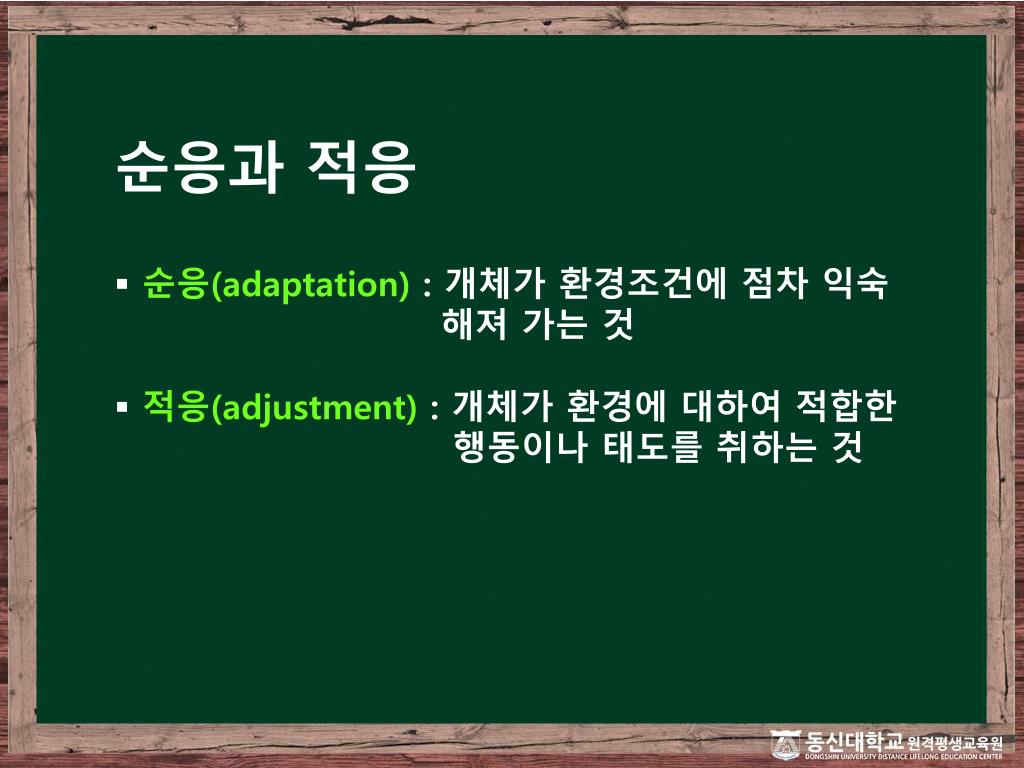 순응과 적응

▪ 순응(adaptation) : 개체가 환경조건에 점차 익숙해져 가는 것

▪ 적응(adjustment) : 개체가 환경에 대하여 적합한 행동이나 태도를 취하는 것

동신대학교 원격평생교육원
DONGSHIN UNIVERSITY DISTANCE LIFELONG EDUCATION CENTER